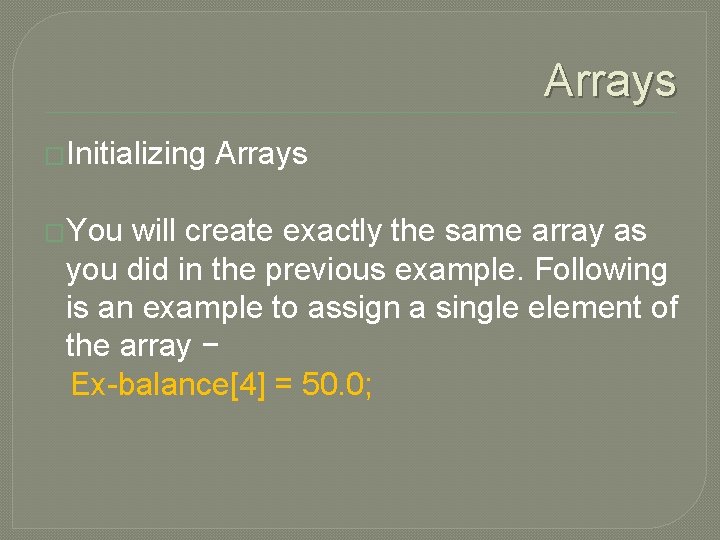 Arrays

Initializing Arrays

You will create exactly the same array as you did in the previous example. Following is an example to assign a single element of the array −
Ex-balance[4] = 50.0;